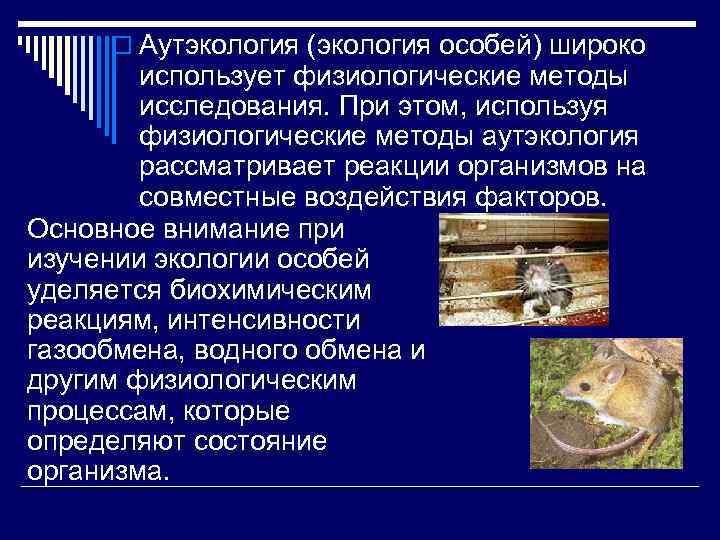 Аутэкология (экология особей) широко использует физиологические методы исследования. При этом, используя физиологические методы аутэкология рассматривает реакции организмов на совместные воздействия факторов.

Основное внимание при изучении экологии особей уделяется биохимическим реакциям, интенсивности газообмена, водного обмена и другим физиологическим процессам, которые определяют состояние организма.